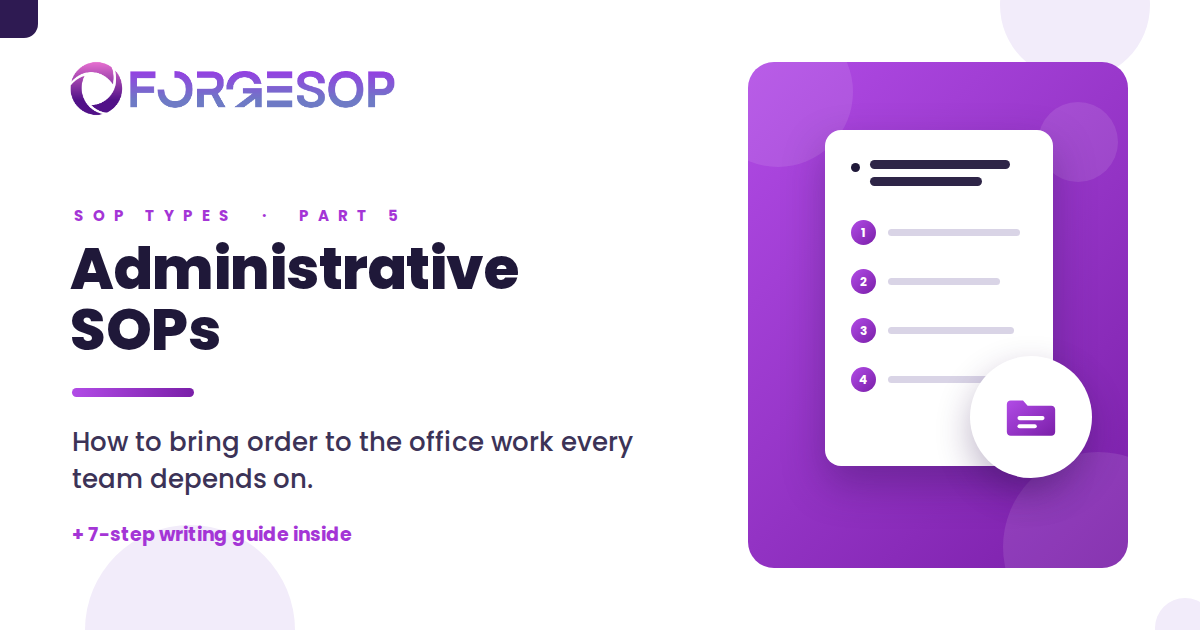 FORGESOP

SOP TYPES · PART 5

Administrative SOPs

How to bring order to the office work every team depends on.

+ 7-step writing guide inside

1
2
3
4